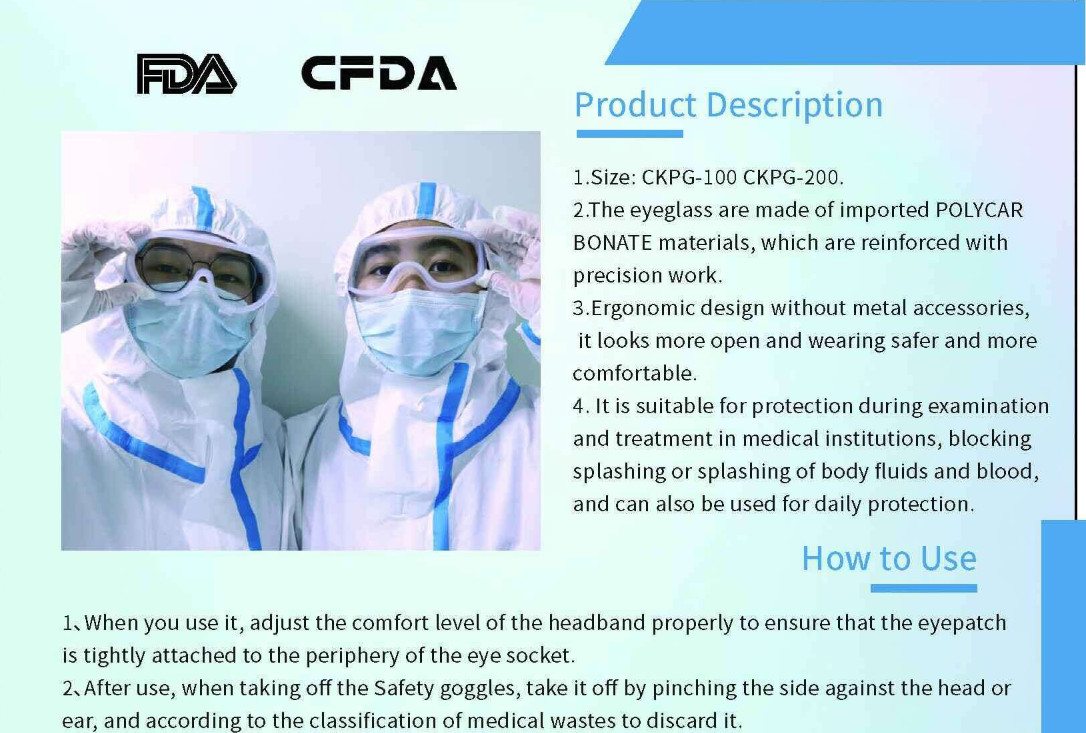 FDA CFDA

Product Description

1.Size: CKPG-100 CKPG-200.
2.The eyeglass are made of imported POLYCAR BONATE materials, which are reinforced with precision work.
3.Ergonomic design without metal accessories, it looks more open and wearing safer and more comfortable.
4. It is suitable for protection during examination and treatment in medical institutions, blocking splashing or splashing of body fluids and blood, and can also be used for daily protection.

How to Use

1、When you use it, adjust the comfort level of the headband properly to ensure that the eyepatch is tightly attached to the periphery of the eye socket.
2、After use, when taking off the Safety goggles, take it off by pinching the side against the head or ear, and according to the classification of medical wastes to discard it.